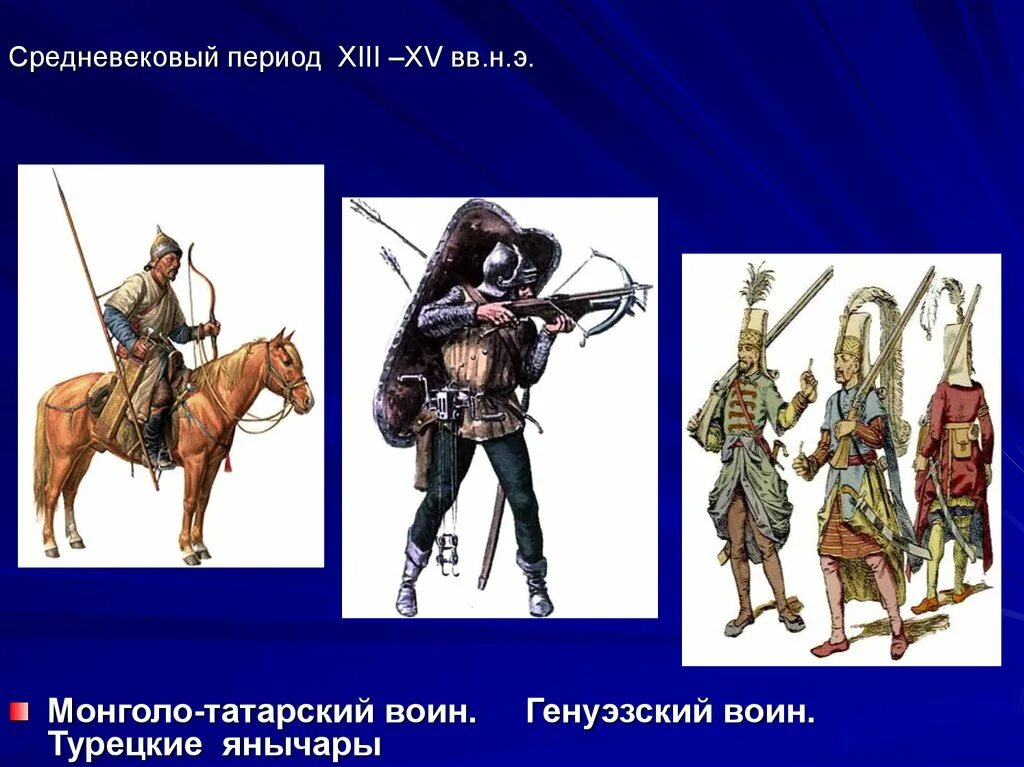 Средневековый период XIII –XV вв.н.э.

Монголо-татарский воин. Генуэзский воин. Турецкие янычары